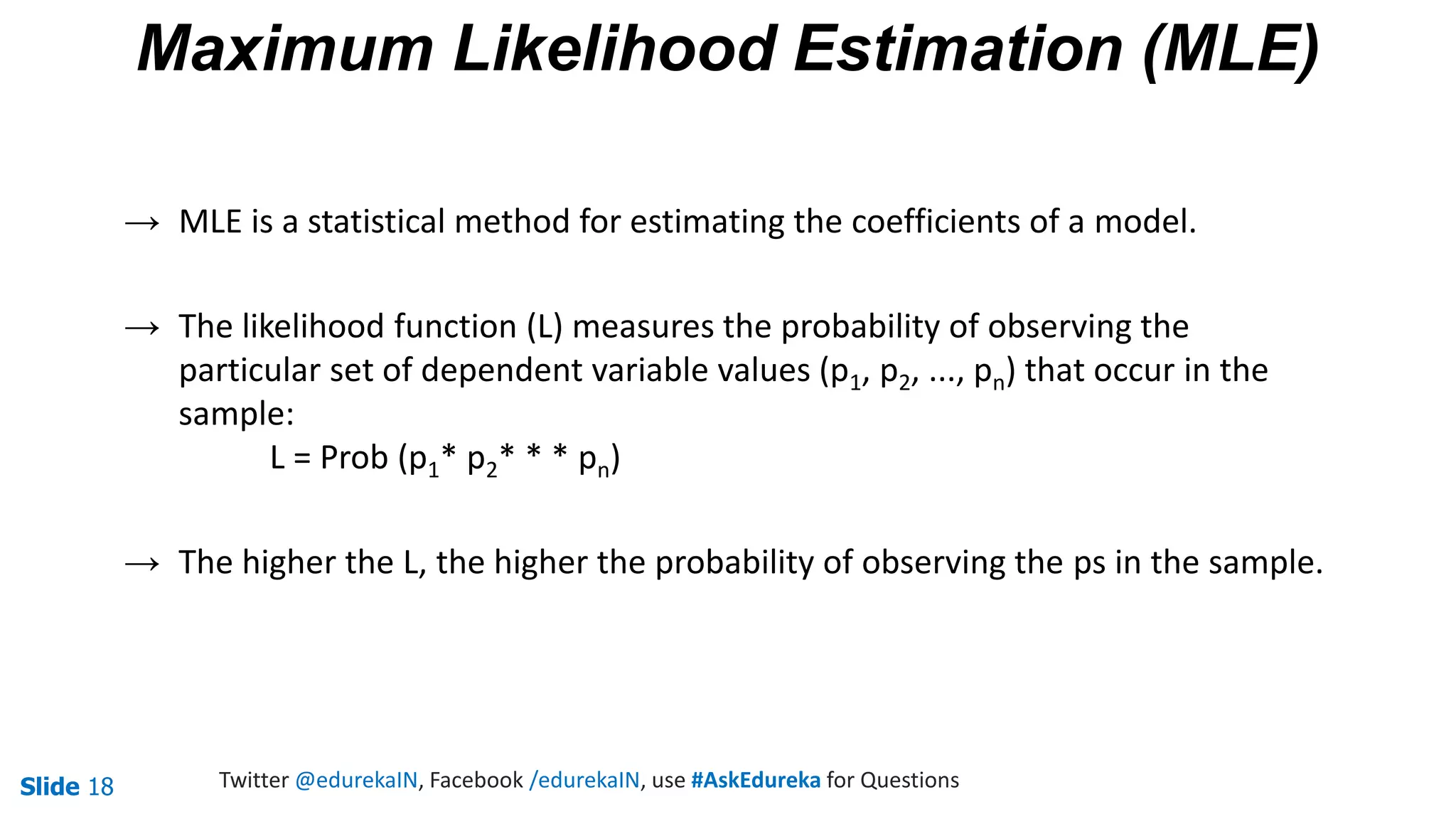 Maximum Likelihood Estimation (MLE)

→ MLE is a statistical method for estimating the coefficients of a model.

→ The likelihood function (L) measures the probability of observing the particular set of dependent variable values ($p_1$, $p_2$, ..., $p_n$) that occur in the sample:

L = Prob ($p_1$* $p_2$* * * $p_n$)

→ The higher the L, the higher the probability of observing the ps in the sample.

Slide 18

Twitter @edurekaIN, Facebook /edurekaIN, use #AskEdureka for Questions